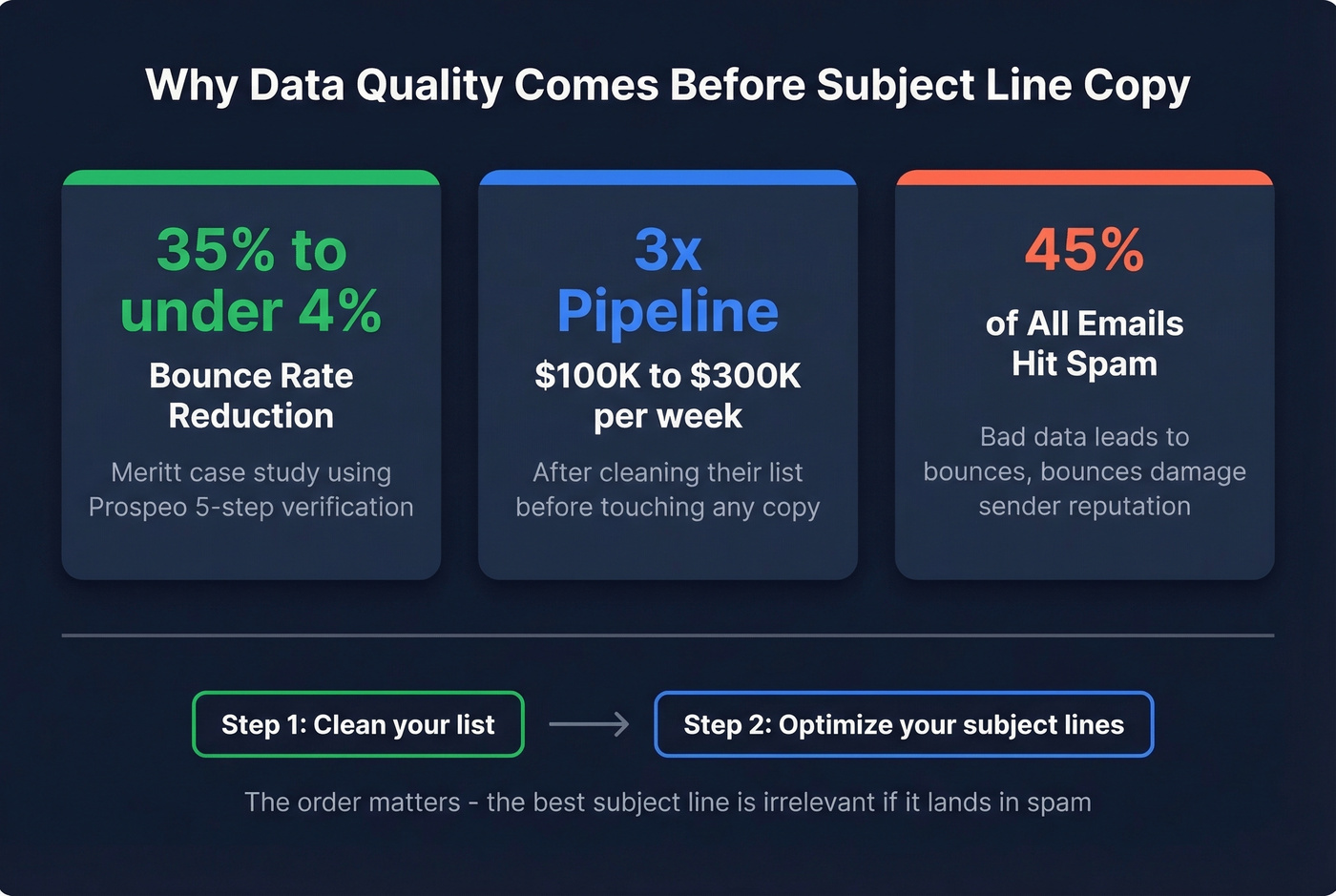 Why Data Quality Comes Before Subject Line Copy

35% to under 4%

Bounce Rate Reduction

Meritt case study using Prospeo 5-step verification

3x Pipeline

$100K to $300K per week

After cleaning their list before touching any copy

45%

of All Emails Hit Spam

Bad data leads to bounces, bounces damage sender reputation

Step 1: Clean your list

Step 2: Optimize your subject lines

The order matters - the best subject line is irrelevant if it lands in spam